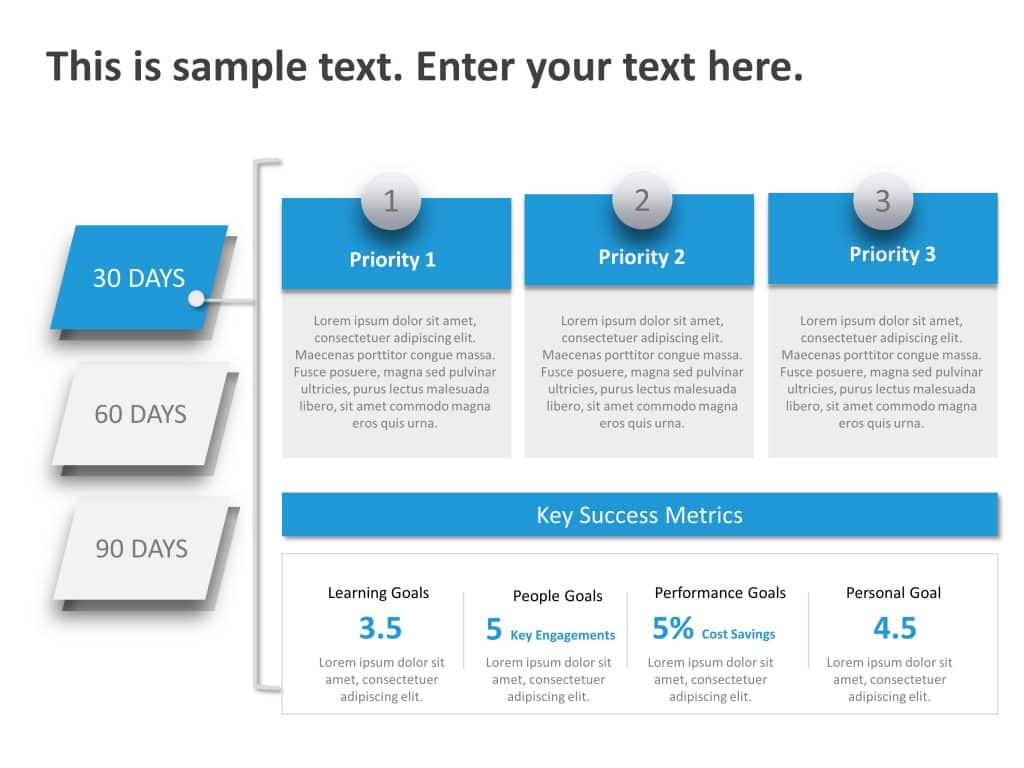 This is sample text. Enter your text here.

30 DAYS

60 DAYS

90 DAYS

1
Priority 1
Lorem ipsum dolor sit amet, consectetuer adipiscing elit. Maecenas porttitor congue massa. Fusce posuere, magna sed pulvinar ultricies, purus lectus malesuada libero, sit amet commodo magna eros quis urna.

2
Priority 2
Lorem ipsum dolor sit amet, consectetuer adipiscing elit. Maecenas porttitor congue massa. Fusce posuere, magna sed pulvinar ultricies, purus lectus malesuada libero, sit amet commodo magna eros quis urna.

3
Priority 3
Lorem ipsum dolor sit amet, consectetuer adipiscing elit. Maecenas porttitor congue massa. Fusce posuere, magna sed pulvinar ultricies, purus lectus malesuada libero, sit amet commodo magna eros quis urna.

Key Success Metrics

Learning Goals
3.5
Lorem ipsum dolor sit amet, consectetuer adipiscing elit.

People Goals
5 Key Engagements
Lorem ipsum dolor sit amet, consectetuer adipiscing elit.

Performance Goals
5% Cost Savings
Lorem ipsum dolor sit amet, consectetuer adipiscing elit.

Personal Goal
4.5
Lorem ipsum dolor sit amet, consectetuer adipiscing elit.